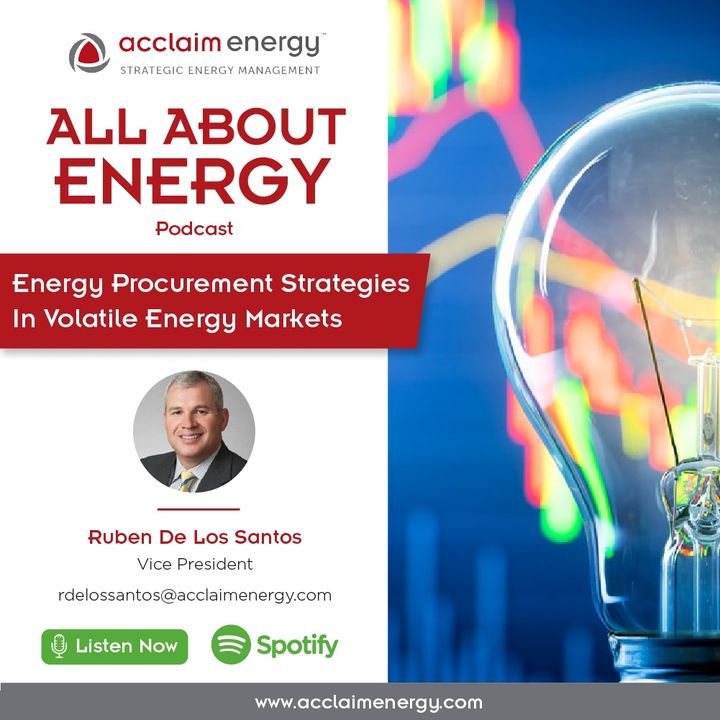 acclaim energy™
STRATEGIC ENERGY MANAGEMENT

ALL ABOUT ENERGY
Podcast

Energy Procurement Strategies In Volatile Energy Markets

Ruben De Los Santos
Vice President
rdelossantos@acclaimenergy.com

Listen Now

Spotify

www.acclaimenergy.com